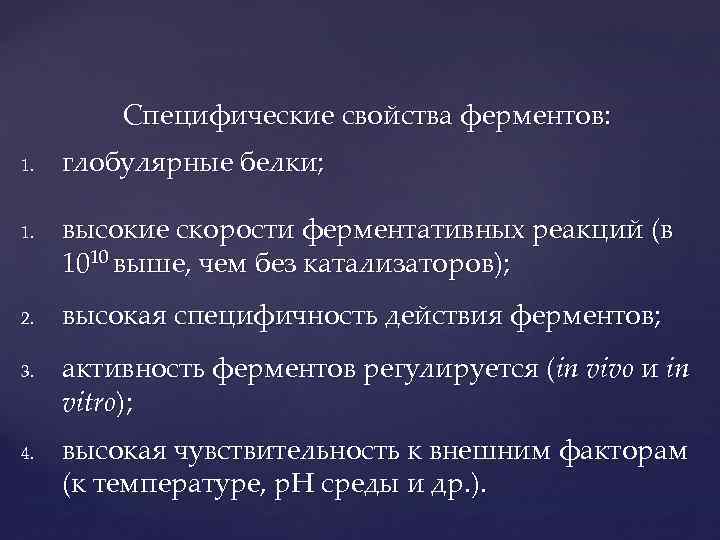 Специфические свойства ферментов:

1. глобулярные белки;

1. высокие скорости ферментативных реакций (в $10^{10}$ выше, чем без катализаторов);

2. высокая специфичность действия ферментов;

3. активность ферментов регулируется (in vivo и in vitro);

4. высокая чувствительность к внешним факторам (к температуре, pH среды и др.).